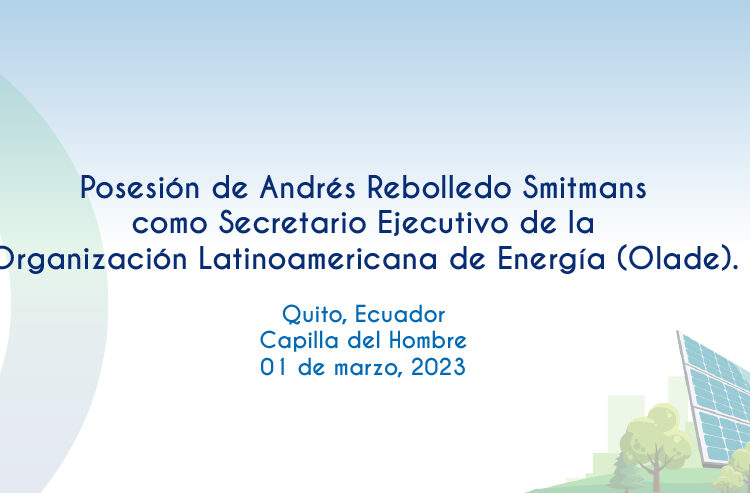 Posesión de Andrés Rebolledo Smitmans como Secretario Ejecutivo de la Organización Latinoamericana de Energía (Olade).

Quito, Ecuador
Capilla del Hombre
01 de marzo, 2023